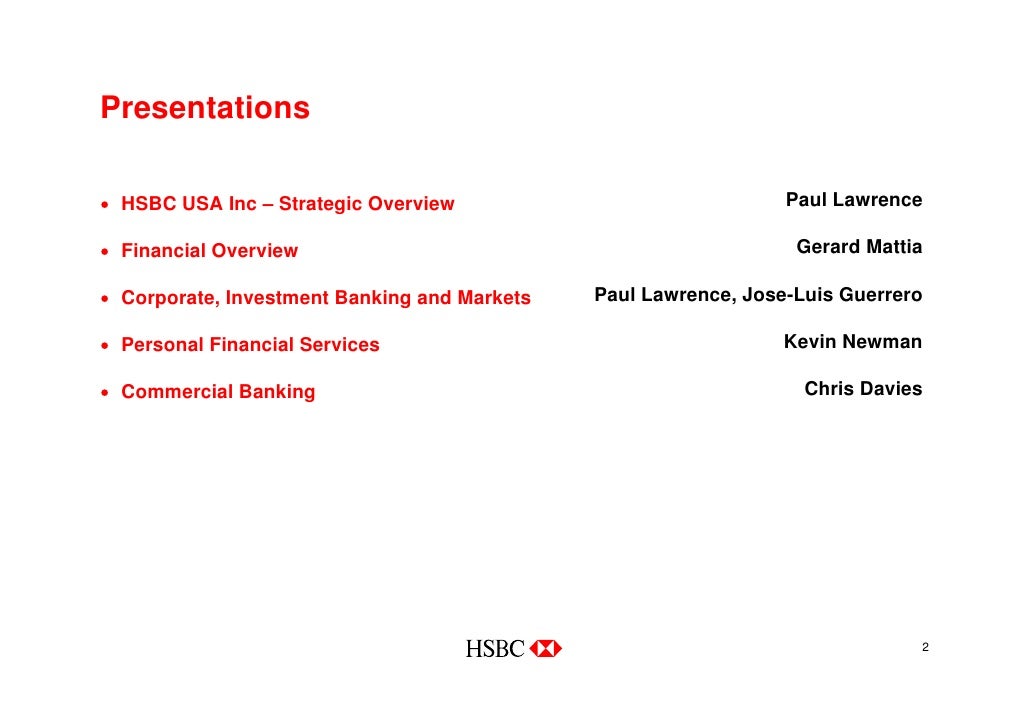 Presentations

• HSBC USA Inc – Strategic Overview Paul Lawrence

• Financial Overview Gerard Mattia

• Corporate, Investment Banking and Markets Paul Lawrence, Jose-Luis Guerrero

• Personal Financial Services Kevin Newman

• Commercial Banking Chris Davies

HSBC

2